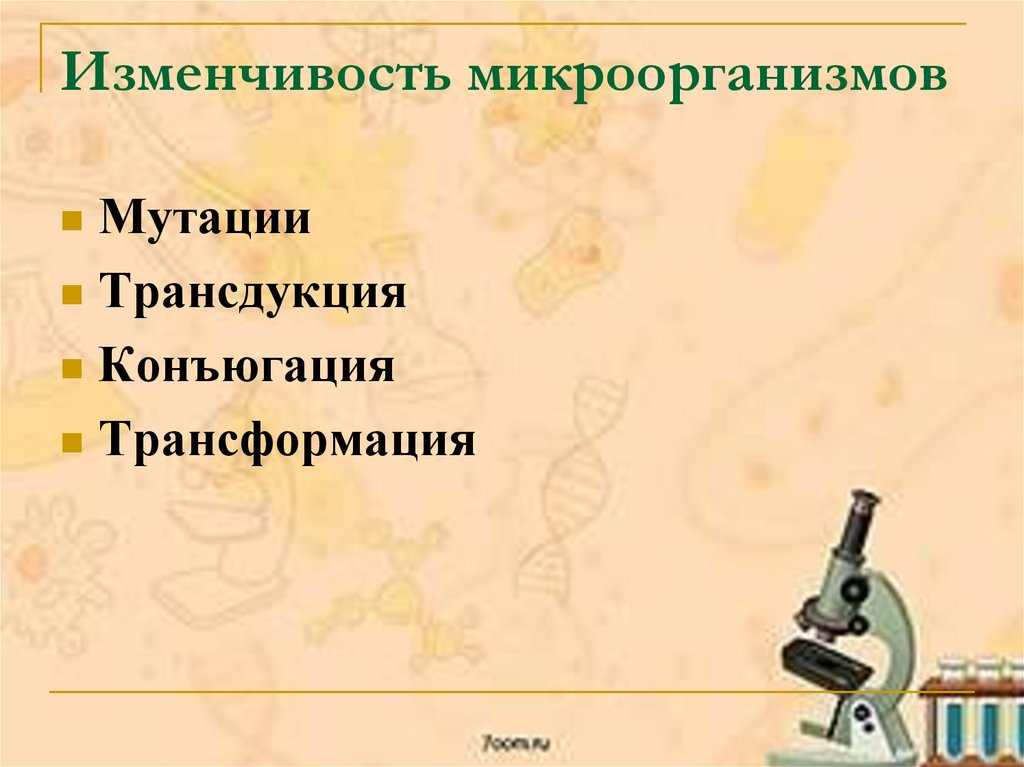 Изменчивость микроорганизмов

- Мутации
- Трансдукция
- Конъюгация
- Трансформация

7oom.ru